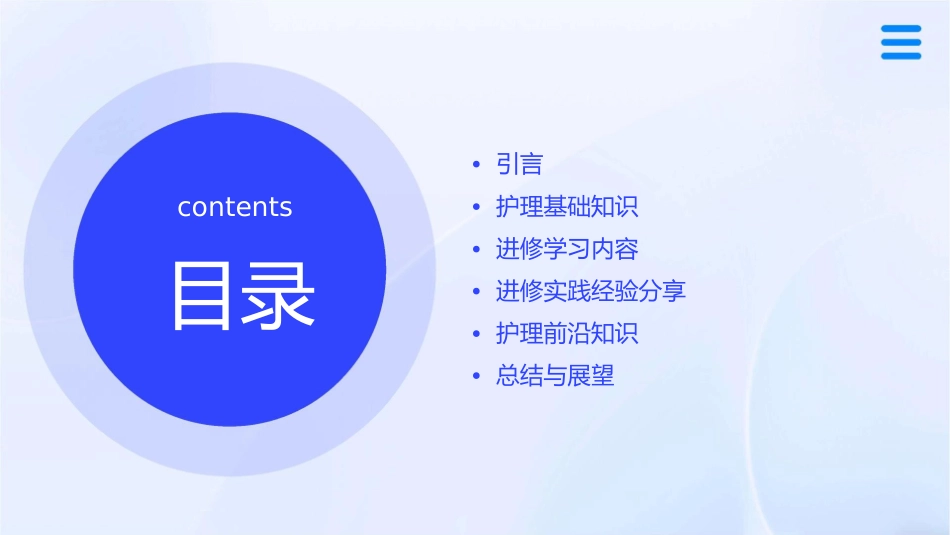 contents

目录

• 引言
• 护理基础知识
• 进修学习内容
• 进修实践经验分享
• 护理前沿知识
• 总结与展望